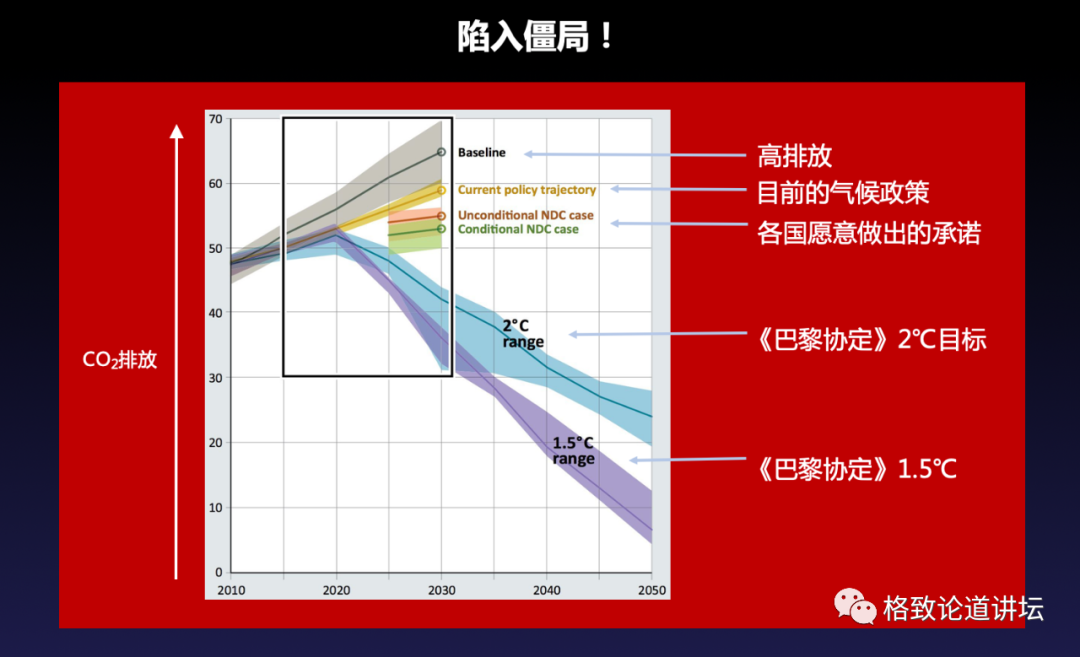 陷入僵局！

$CO_2$排放

70
60
50
40
30
20
10
0
2010
2020
2030
2040
2050

Baseline
Current policy trajectory
Unconditional NDC case
Conditional NDC case
2°C range
1.5°C range

高排放
目前的气候政策
各国愿意做出的承诺
《巴黎协定》2℃目标
《巴黎协定》1.5℃

格致论道讲坛